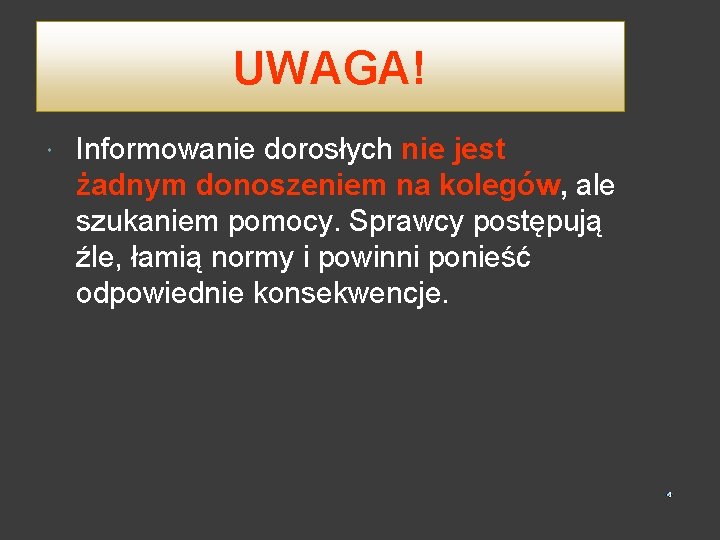 UWAGA!

Informowanie dorosłych nie jest żadnym donoszeniem na kolegów, ale szukaniem pomocy. Sprawcy postępują źle, łamią normy i powinni ponieść odpowiednie konsekwencje.

4